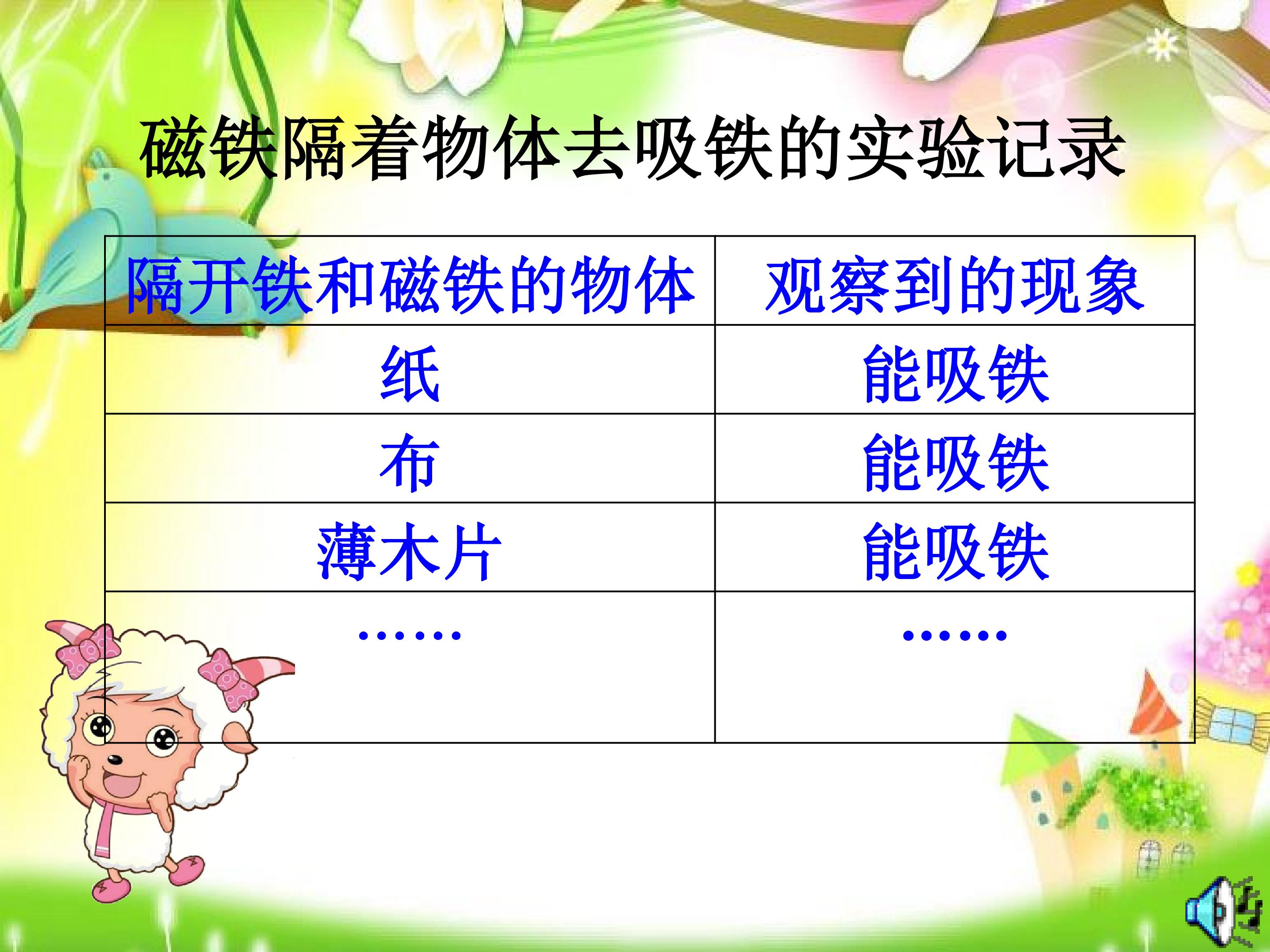 磁铁隔着物体去吸铁的实验记录

| 隔开铁和磁铁的物体 | 观察到的现象 |
|---|---|
| 纸 | 能吸铁 |
| 布 | 能吸铁 |
| 薄木片 | 能吸铁 |
| …… | …… |